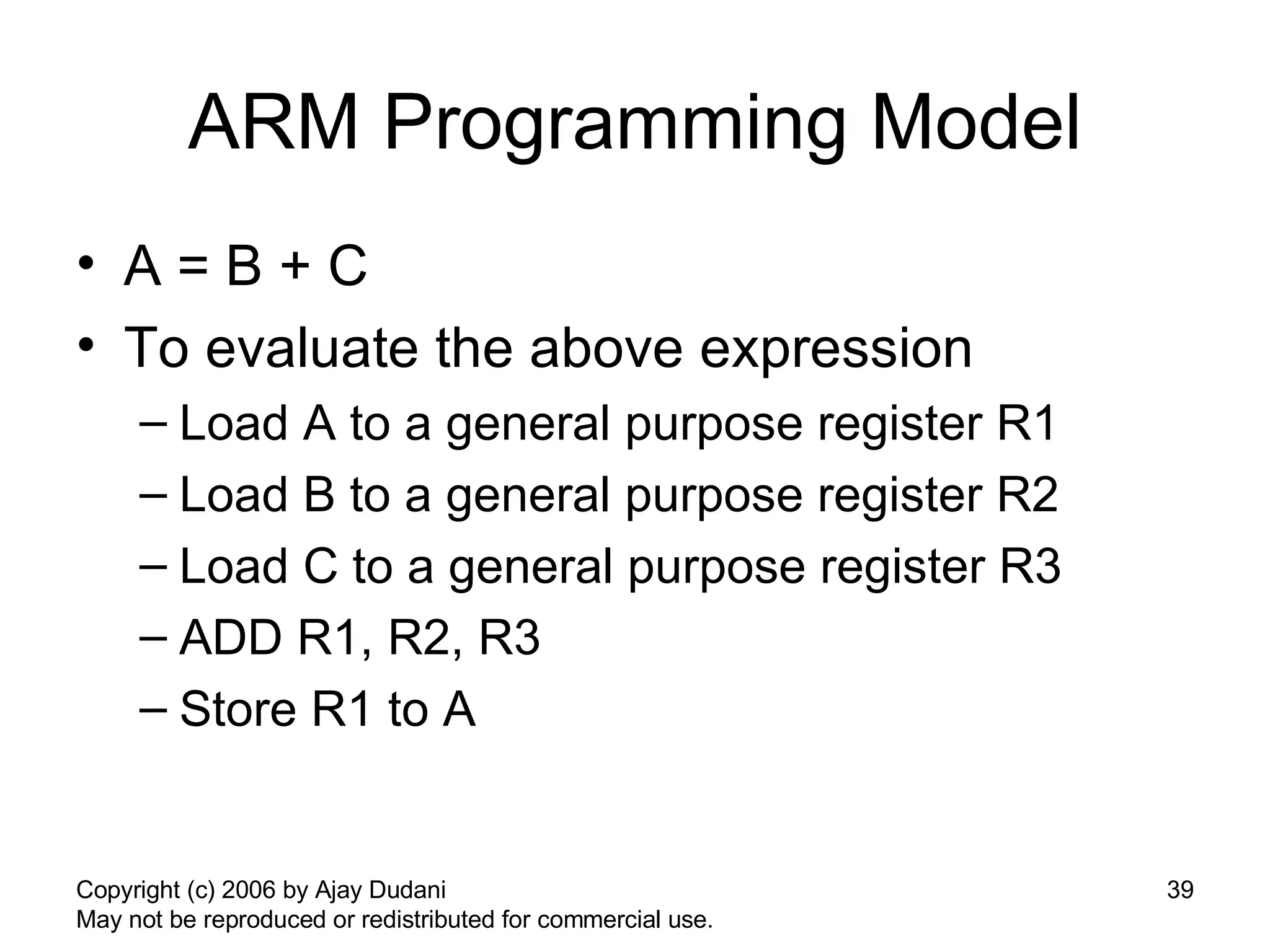 ARM Programming Model

• A = B + C
• To evaluate the above expression
– Load A to a general purpose register R1
– Load B to a general purpose register R2
– Load C to a general purpose register R3
– ADD R1, R2, R3
– Store R1 to A

Copyright (c) 2006 by Ajay Dudani
May not be reproduced or redistributed for commercial use.

39